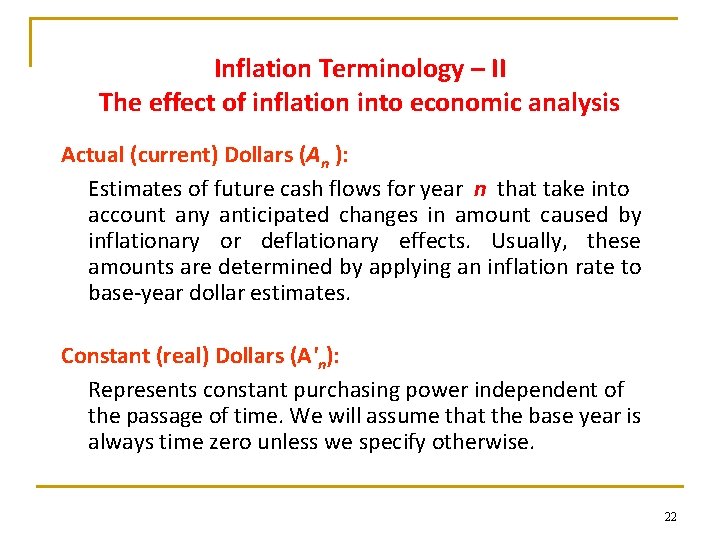 Inflation Terminology – II
The effect of inflation into economic analysis

Actual (current) Dollars ($A_n$ ):

Estimates of future cash flows for year $n$ that take into account any anticipated changes in amount caused by inflationary or deflationary effects. Usually, these amounts are determined by applying an inflation rate to base-year dollar estimates.

Constant (real) Dollars ($A'_n$):

Represents constant purchasing power independent of the passage of time. We will assume that the base year is always time zero unless we specify otherwise.

22